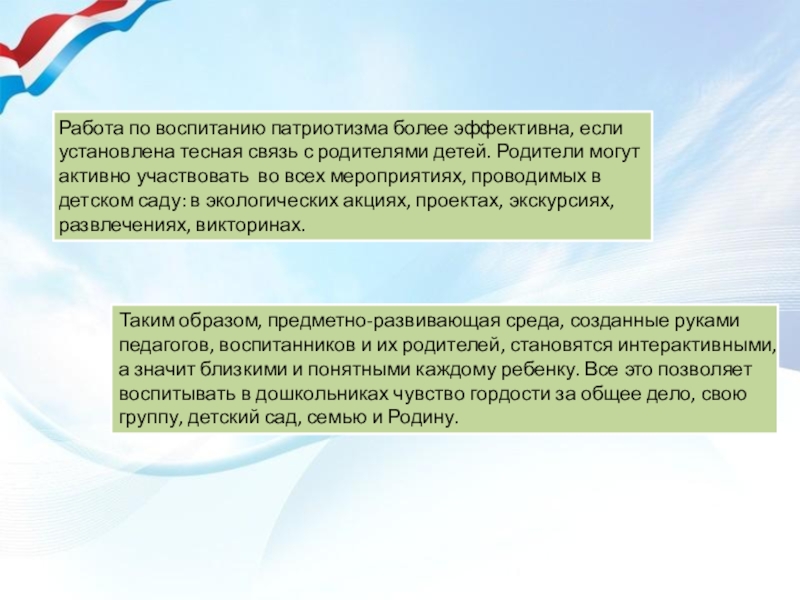 Работа по воспитанию патриотизма более эффективна, если установлена тесная связь с родителями детей. Родители могут активно участвовать во всех мероприятиях, проводимых в детском саду: в экологических акциях, проектах, экскурсиях, развлечениях, викторинах.

Таким образом, предметно-развивающая среда, созданные руками педагогов, воспитанников и их родителей, становятся интерактивными, а значит близкими и понятными каждому ребенку. Все это позволяет воспитывать в дошкольниках чувство гордости за общее дело, свою группу, детский сад, семью и Родину.